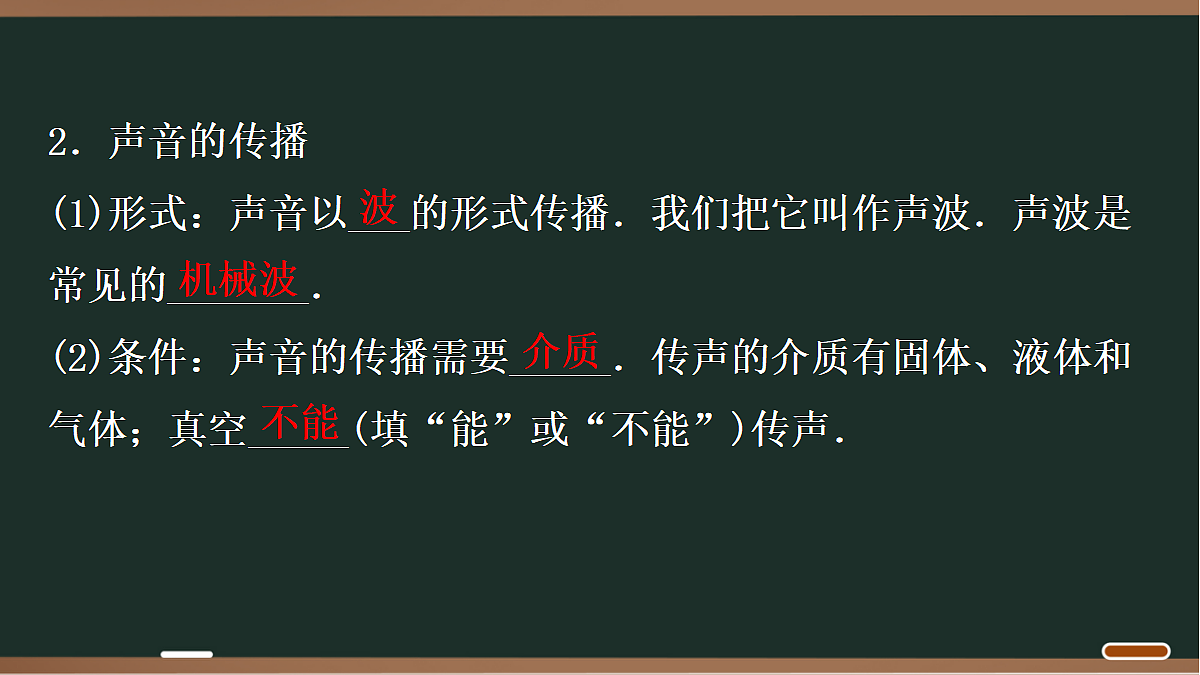 2．声音的传播

(1)形式：声音以波的形式传播．我们把它叫作声波．声波是常见的机械波．

(2)条件：声音的传播需要介质．传声的介质有固体、液体和气体；真空不能(填“能”或“不能”)传声．